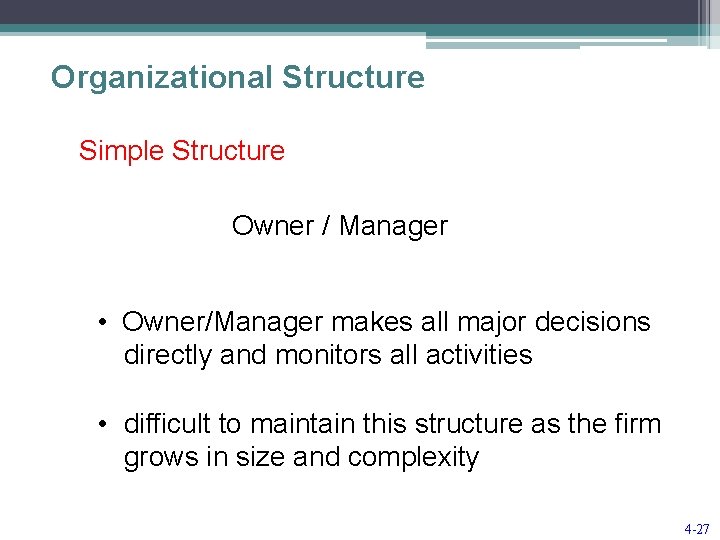 Organizational Structure

Simple Structure

Owner / Manager

• Owner/Manager makes all major decisions directly and monitors all activities

• difficult to maintain this structure as the firm grows in size and complexity

4-27